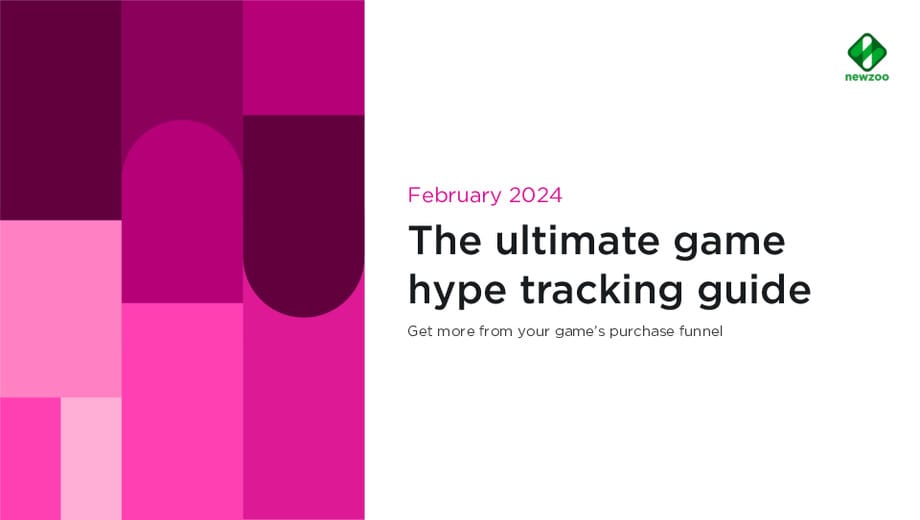 newzoo

February 2024

The ultimate game hype tracking guide

Get more from your game's purchase funnel